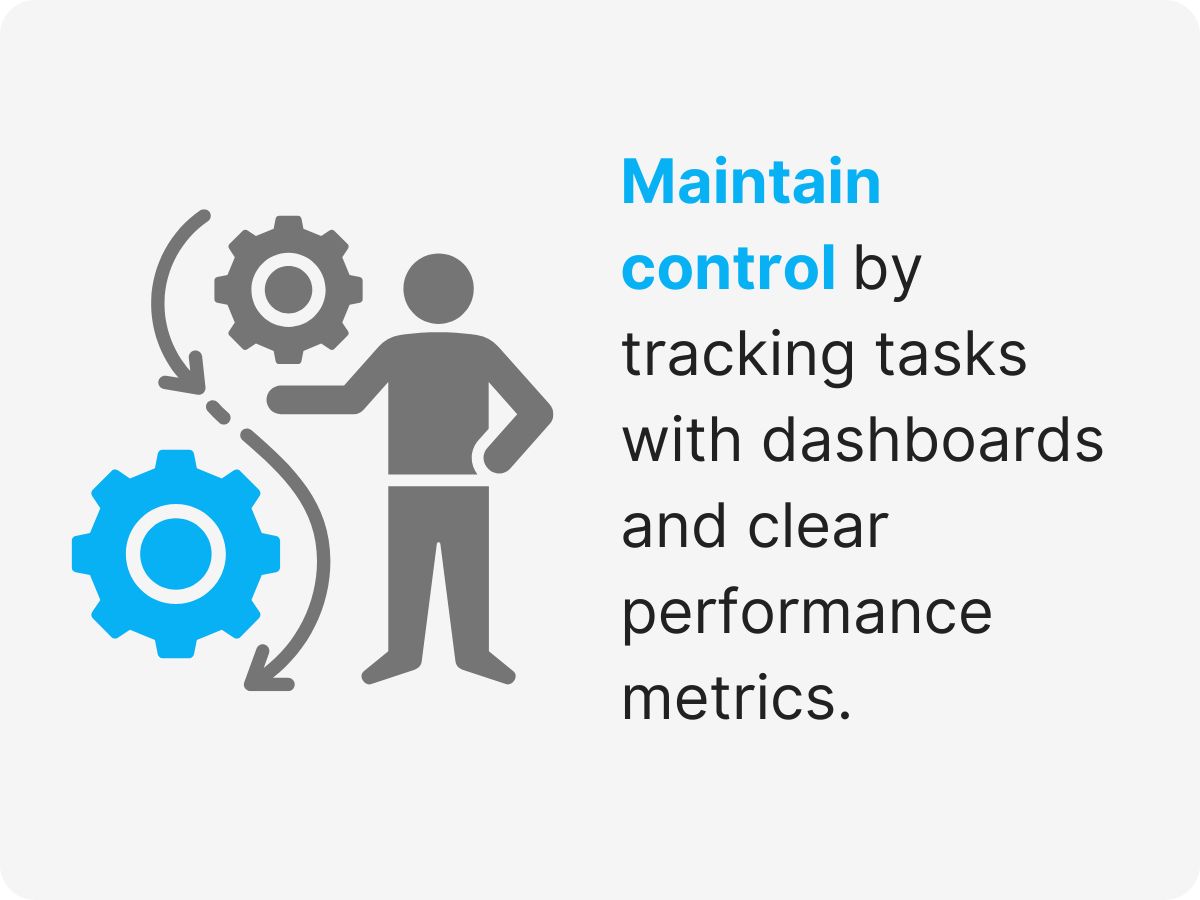 Maintain control by tracking tasks with dashboards and clear performance metrics.